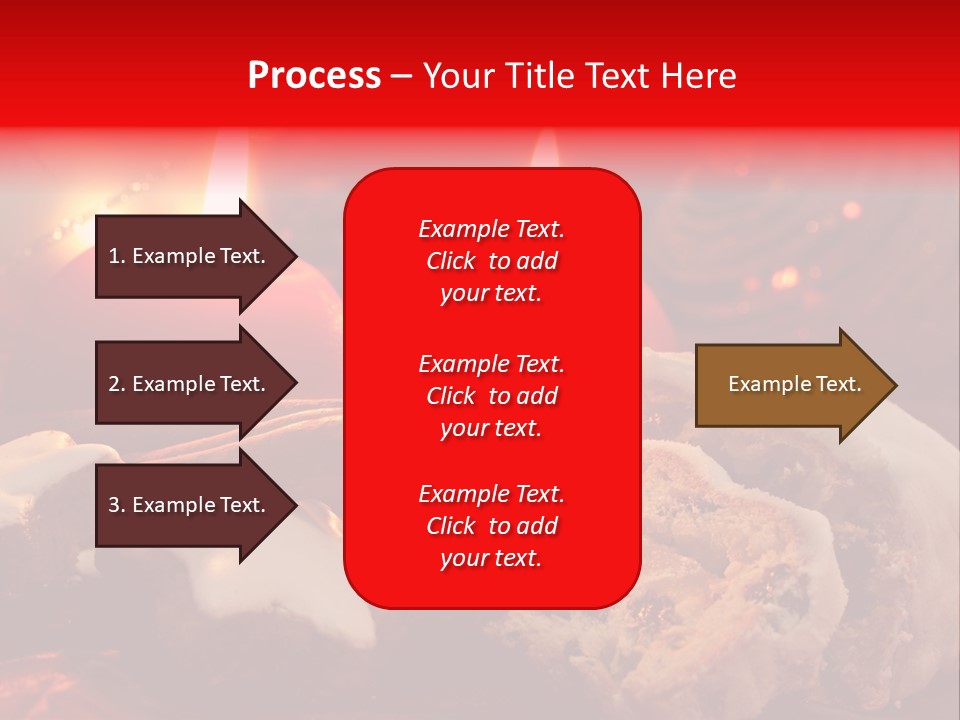 Process – Your Title Text Here

1. Example Text.

2. Example Text.

3. Example Text.

Example Text. Click to add your text.

Example Text. Click to add your text.

Example Text. Click to add your text.

Example Text.